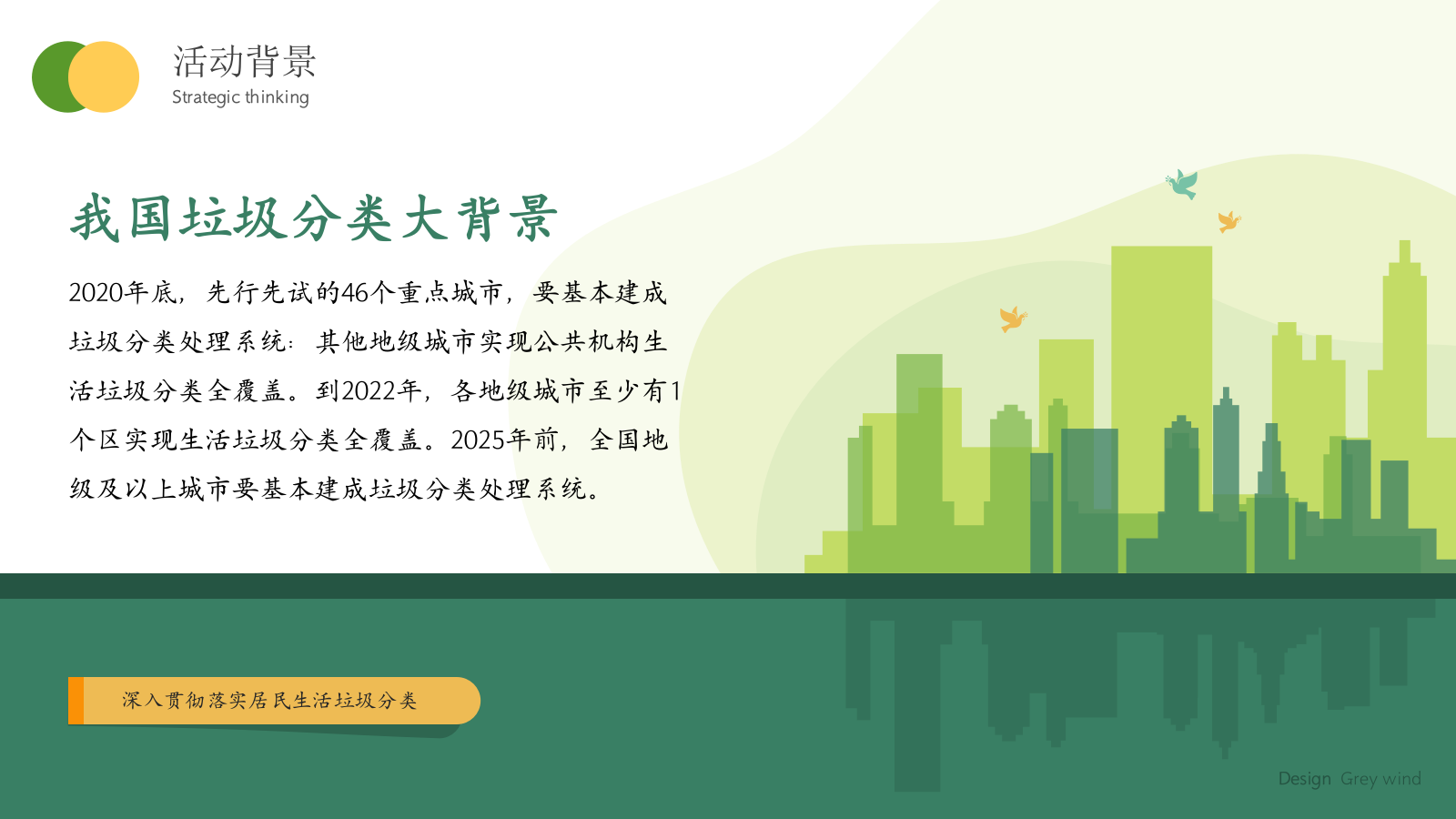 活动背景
Strategic thinking

我国垃圾分类大背景

2020年底，先行先试的46个重点城市，要基本建成垃圾分类处理系统：其他地级城市实现公共机构生活垃圾分类全覆盖。到2022年，各地级城市至少有1个区实现生活垃圾分类全覆盖。2025年前，全国地级及以上城市要基本建成垃圾分类处理系统。

深入贯彻落实居民生活垃圾分类

Design Grey wind